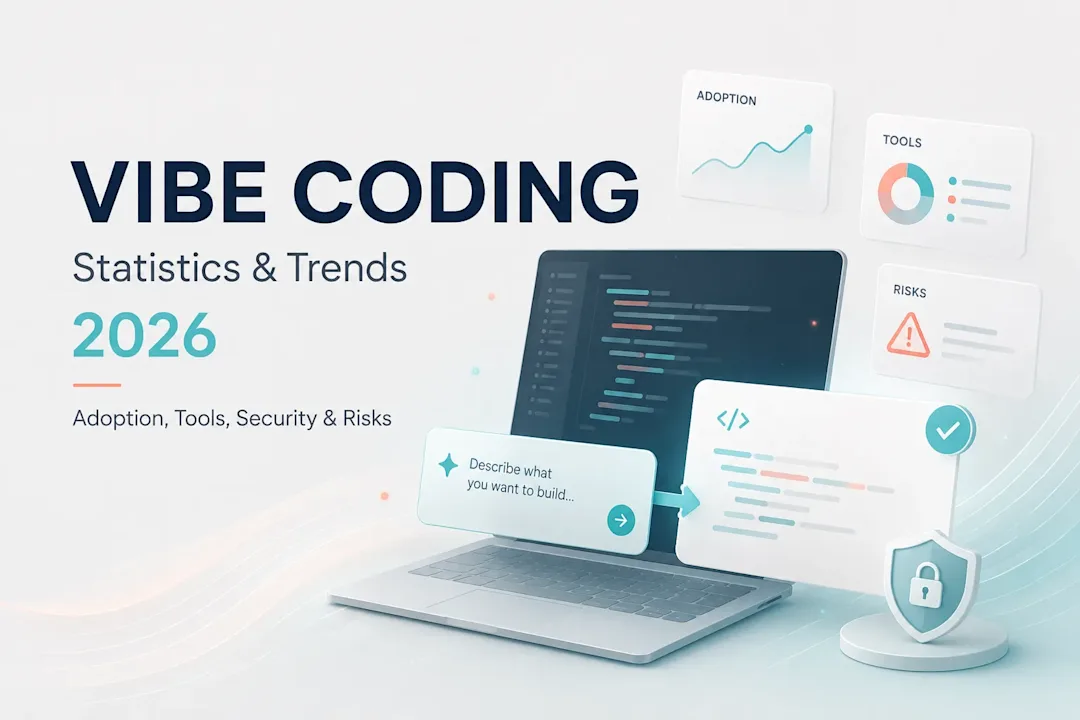 VIBE CODING
Statistics & Trends
2026

Adoption, Tools, Security & Risks

ADOPTION

TOOLS

RISKS

Describe what you want to build...

</>